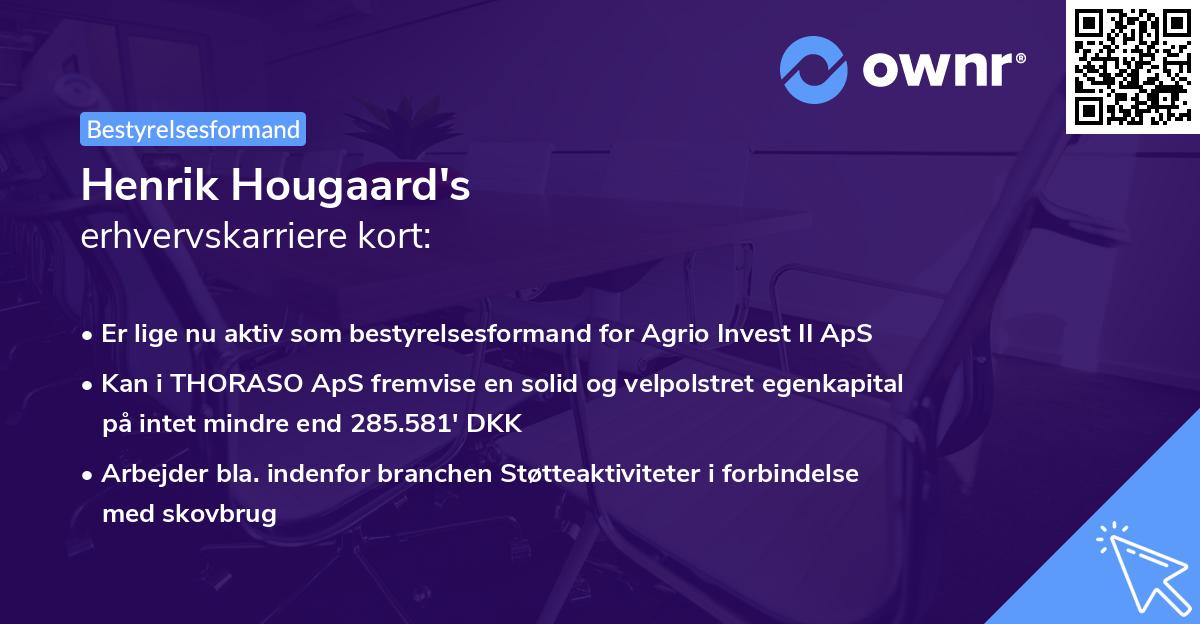 ownr®

Bestyrelsesformand

Henrik Hougaard's
erhvervskarriere kort:

• Er lige nu aktiv som bestyrelsesformand for Agrio Invest II ApS
• Kan i THORASO ApS fremvise en solid og velpolstret egenkapital på intet mindre end 285.581' DKK
• Arbejder bla. indenfor branchen Støtteaktiviteter i forbindelse med skovbrug